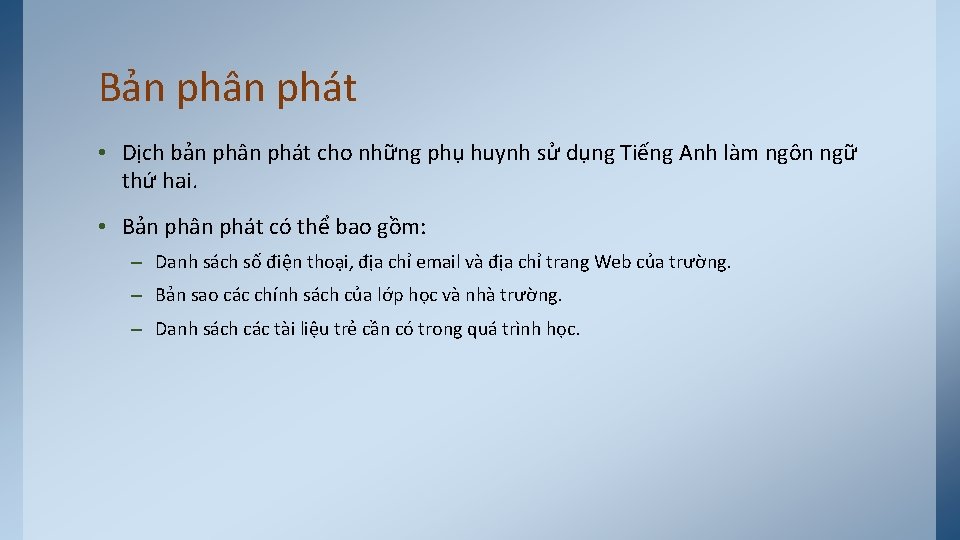 Bản phân phát

• Dịch bản phân phát cho những phụ huynh sử dụng Tiếng Anh làm ngôn ngữ thứ hai.

• Bản phân phát có thể bao gồm:

– Danh sách số điện thoại, địa chỉ email và địa chỉ trang Web của trường.

– Bản sao các chính sách của lớp học và nhà trường.

– Danh sách các tài liệu trẻ cần có trong quá trình học.